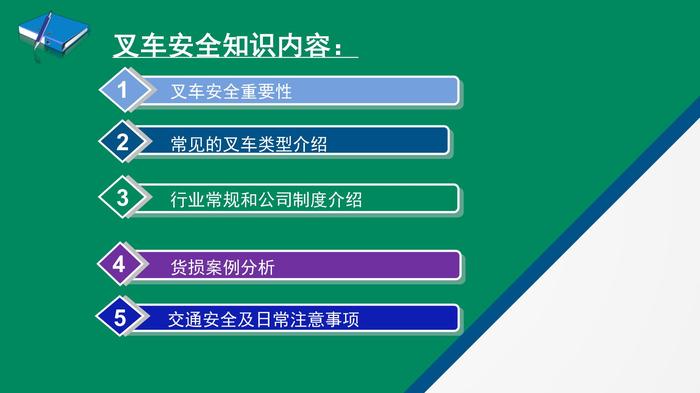 叉车安全知识内容：

1 叉车安全重要性

2 常见的叉车类型介绍

3 行业常规和公司制度介绍

4 货损案例分析

5 交通安全及日常注意事项